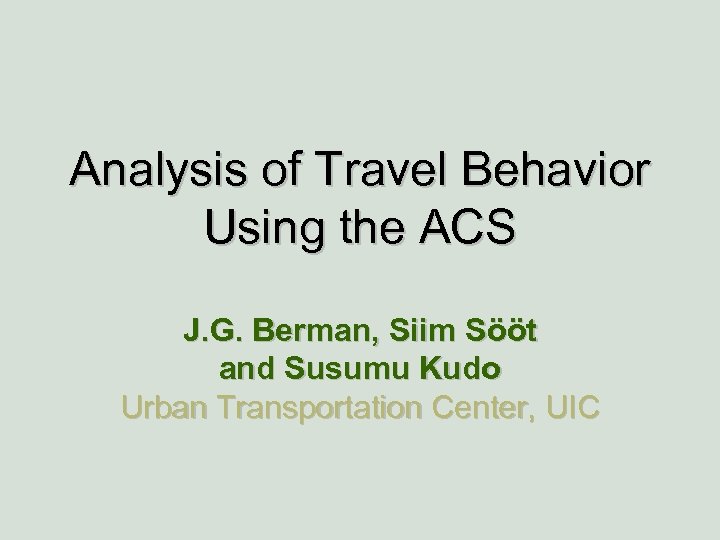 Analysis of Travel Behavior Using the ACS

J.G. Berman, Siim Sööt and Susumu Kudo

Urban Transportation Center, UIC